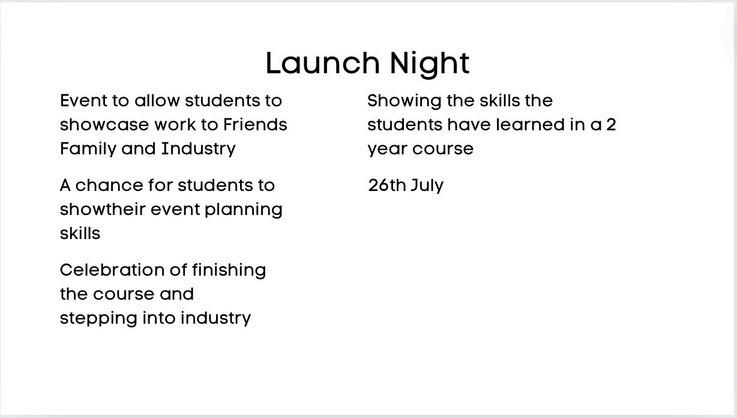 Launch Night

Event to allow students to showcase work to Friends Family and Industry

A chance for students to showtheir event planning skills

Celebration of finishing the course and stepping into industry

Showing the skills the students have learned in a 2 year course

26th July